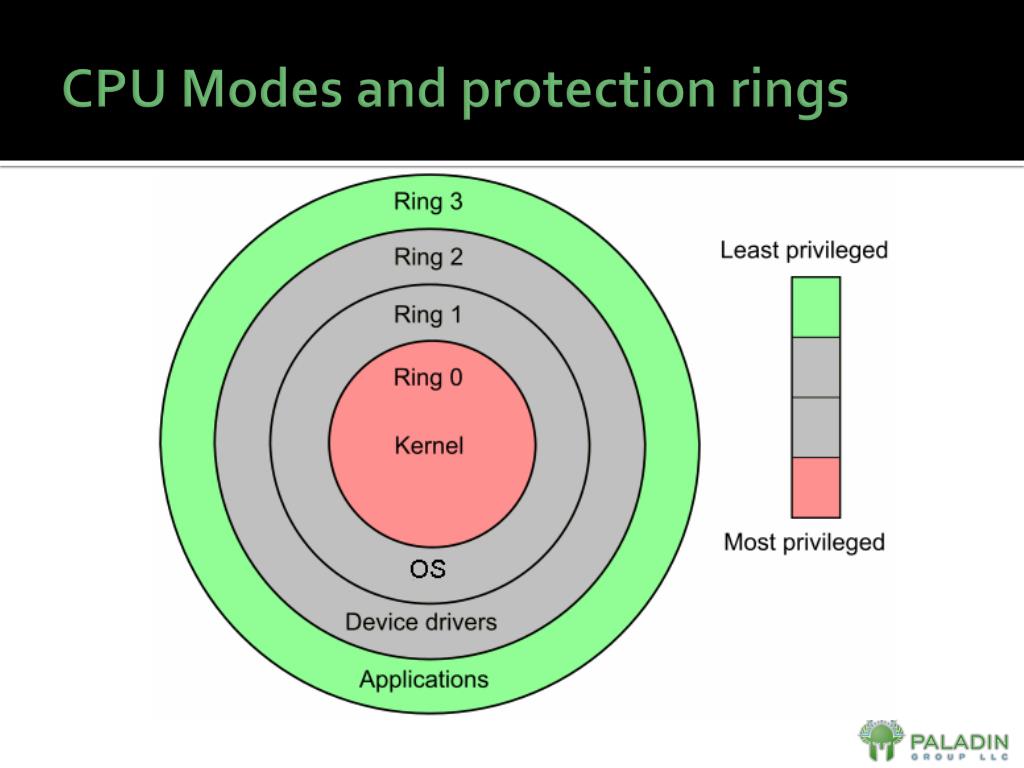 CPU Modes and protection rings

Ring 3

Ring 2

Ring 1

Ring 0

Kernel

OS

Device drivers

Applications

Least privileged

Most privileged

PALADIN
GROUP LLC